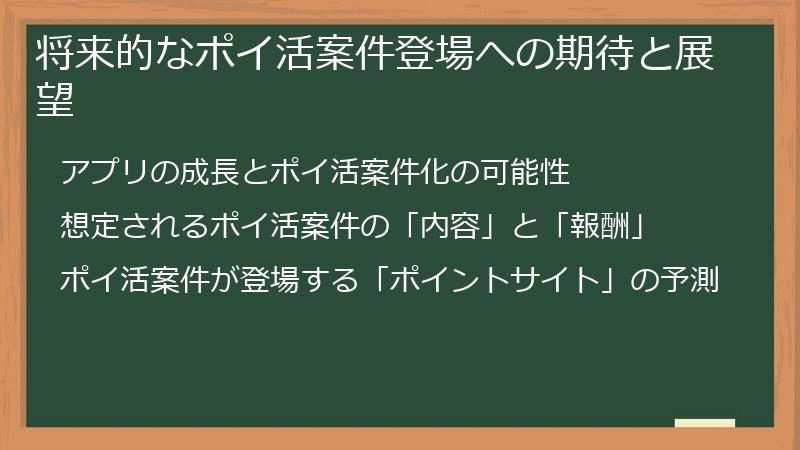 将来的なポイ活案件登場への期待と展望

アプリの成長とポイ活案件化の可能性

想定されるポイ活案件の「内容」と「報酬」

ポイ活案件が登場する「ポイントサイト」の予測